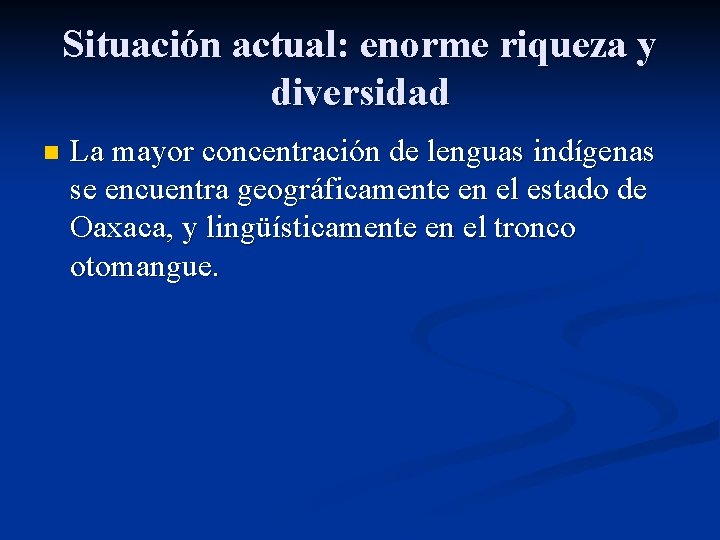 Situación actual: enorme riqueza y diversidad

La mayor concentración de lenguas indígenas se encuentra geográficamente en el estado de Oaxaca, y lingüísticamente en el tronco otomangue.